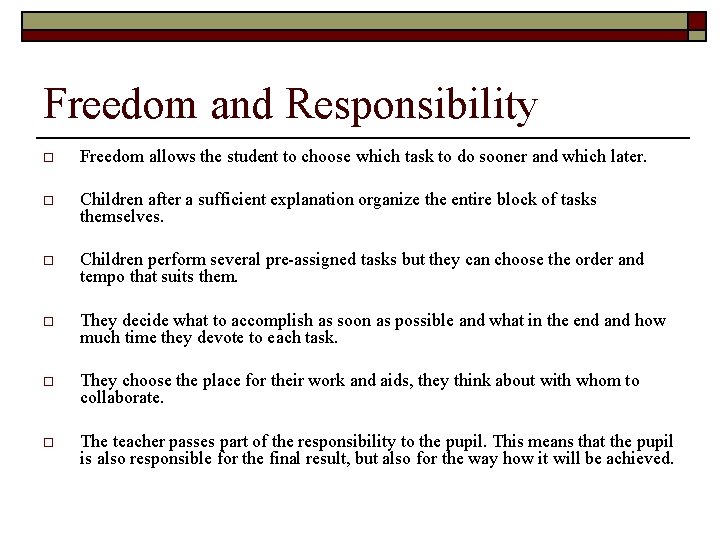 Freedom and Responsibility

□ Freedom allows the student to choose which task to do sooner and which later.

□ Children after a sufficient explanation organize the entire block of tasks themselves.

□ Children perform several pre-assigned tasks but they can choose the order and tempo that suits them.

□ They decide what to accomplish as soon as possible and what in the end and how much time they devote to each task.

□ They choose the place for their work and aids, they think about with whom to collaborate.

□ The teacher passes part of the responsibility to the pupil. This means that the pupil is also responsible for the final result, but also for the way how it will be achieved.